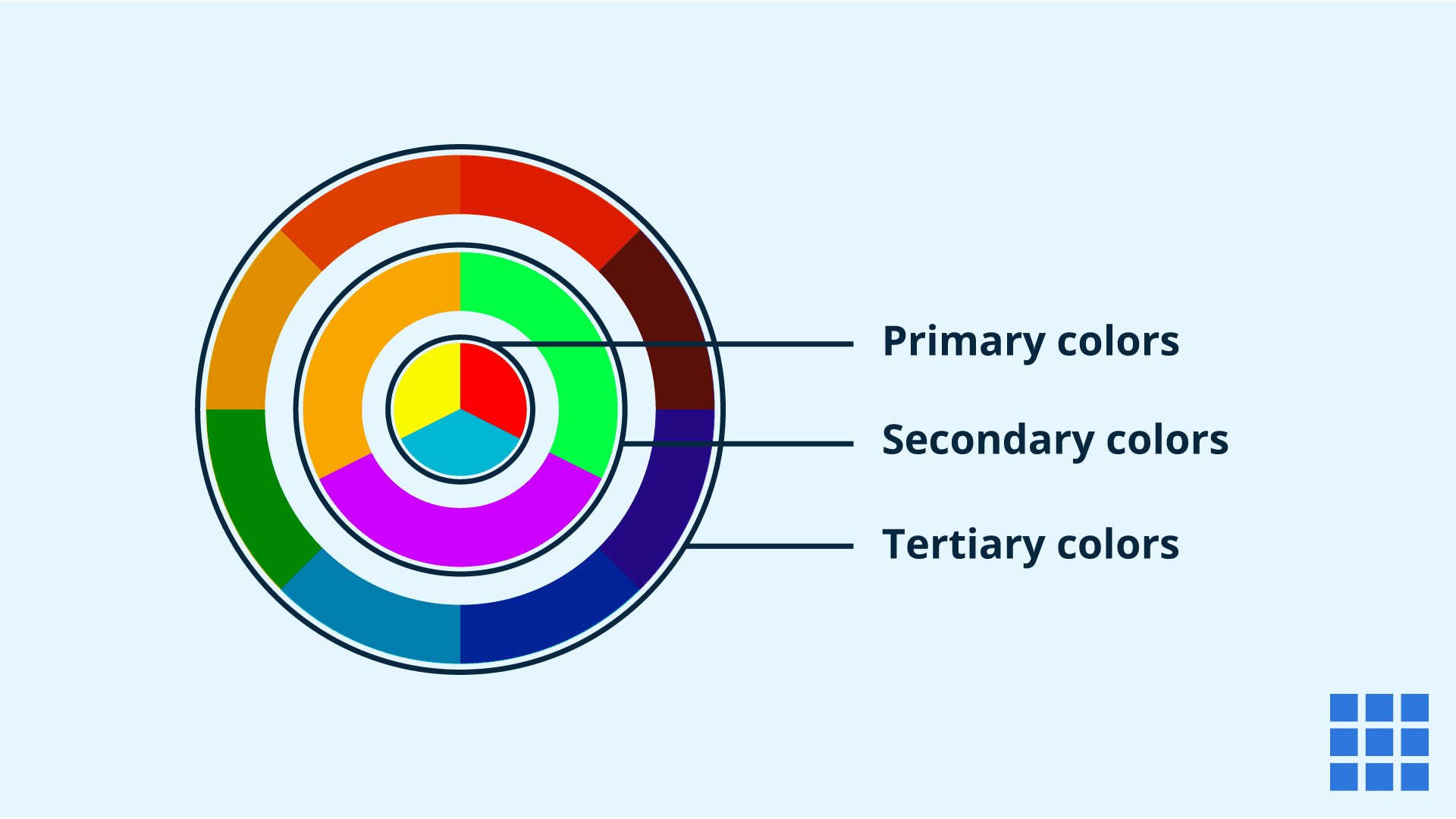 Primary colors

Secondary colors

Tertiary colors